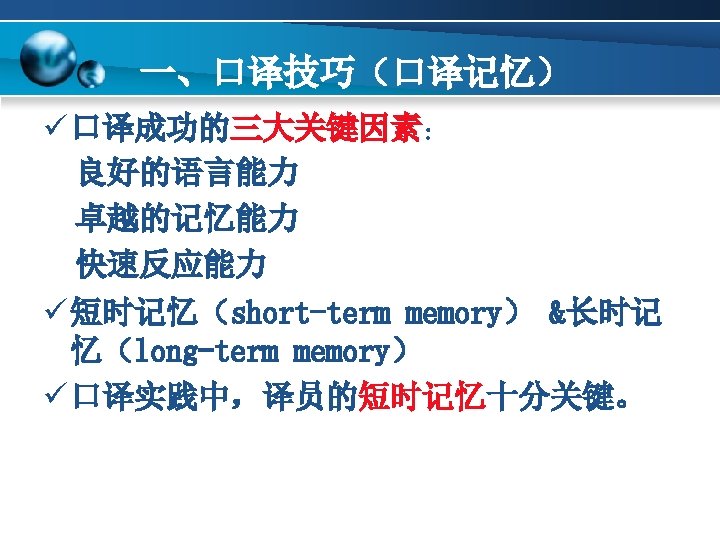 一、口译技巧（口译记忆）

✓口译成功的三大关键因素：
良好的语言能力
卓越的记忆能力
快速反应能力

✓短时记忆（short-term memory） &长时记忆（long-term memory）

✓口译实践中，译员的短时记忆十分关键。